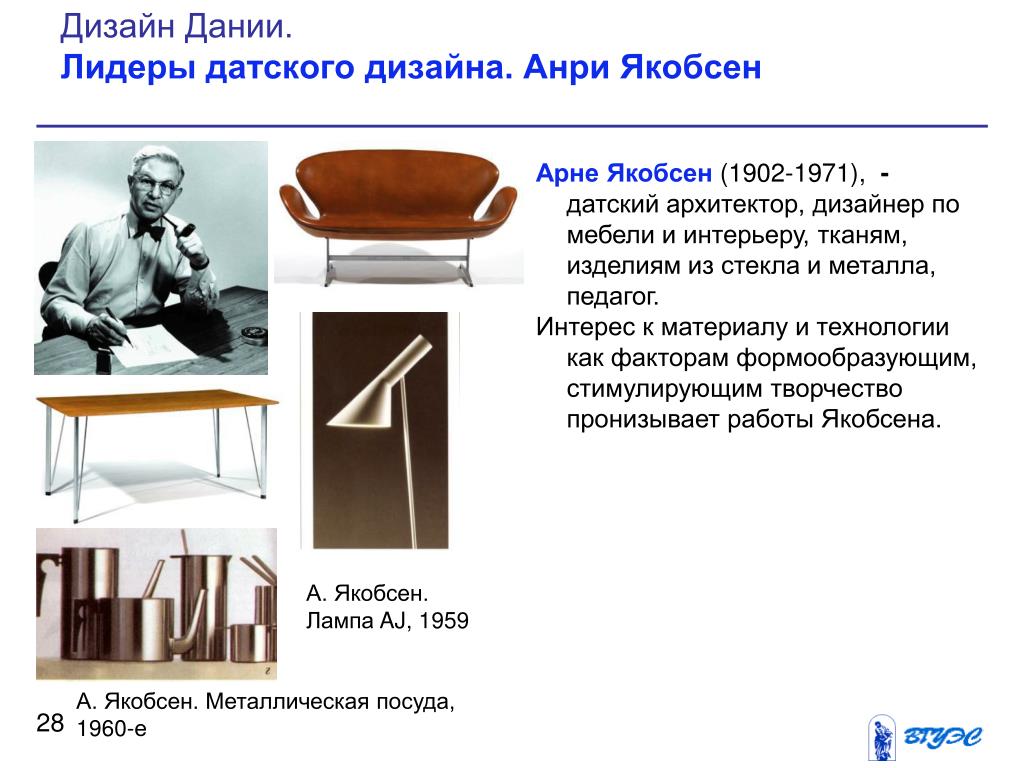 Дизайн Дании.
Лидеры датского дизайна. Анри Якобсен

Арне Якобсен (1902-1971), - датский архитектор, дизайнер по мебели и интерьеру, тканям, изделиям из стекла и металла, педагог.
Интерес к материалу и технологии как факторам формообразующим, стимулирующим творчество пронизывает работы Якобсена.

А. Якобсен. Лампа AJ, 1959

А. Якобсен. Металлическая посуда, 1960-е

28

ВГУЭС